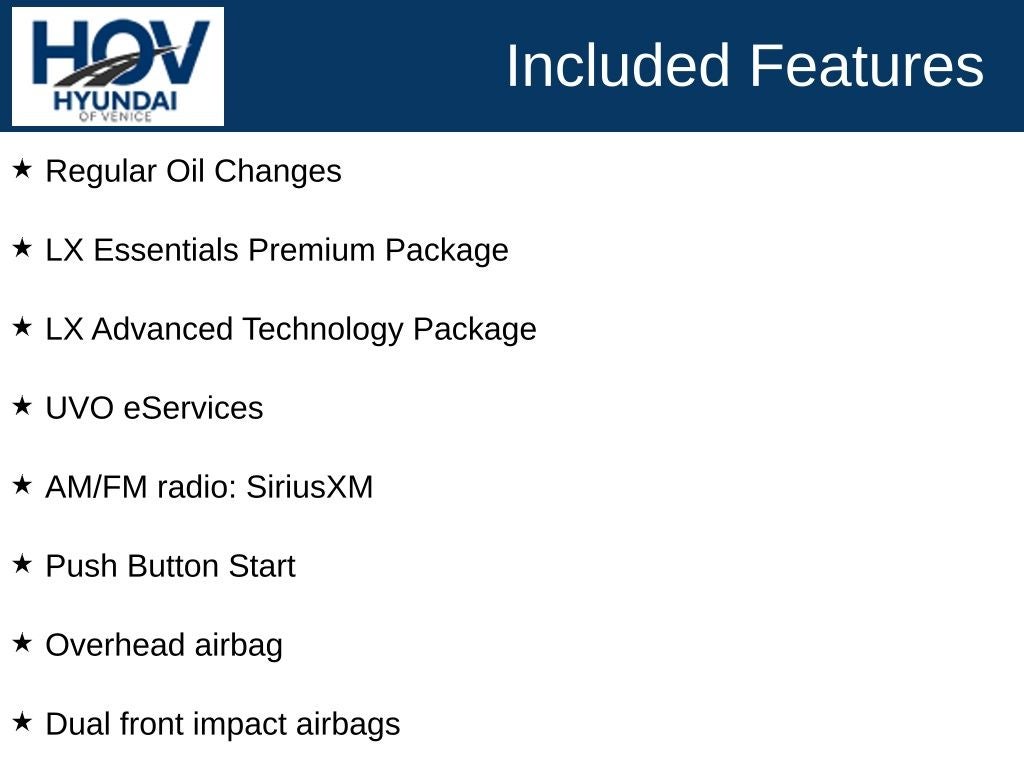 HOV
HYUNDAI
OF VENICE

Included Features

★ Regular Oil Changes

★ LX Essentials Premium Package

★ LX Advanced Technology Package

★ UVO eServices

★ AM/FM radio: SiriusXM

★ Push Button Start

★ Overhead airbag

★ Dual front impact airbags